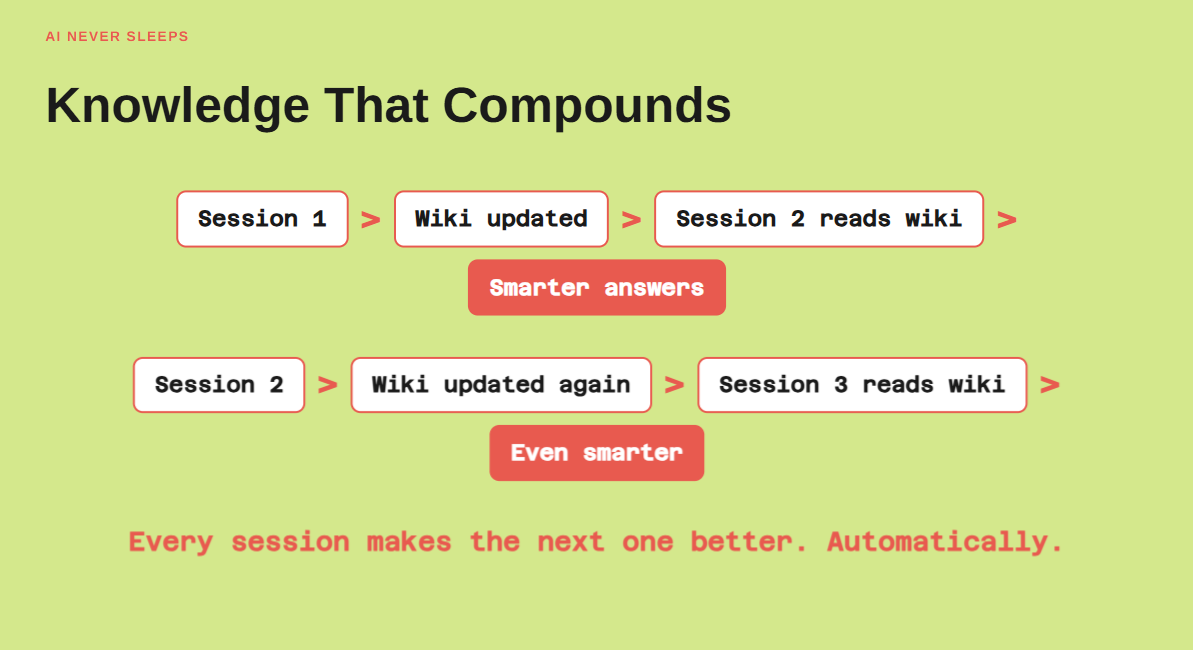 AI NEVER SLEEPS

Knowledge That Compounds

Session 1 > Wiki updated > Session 2 reads wiki >

Smarter answers

Session 2 > Wiki updated again > Session 3 reads wiki >

Even smarter

Every session makes the next one better. Automatically.